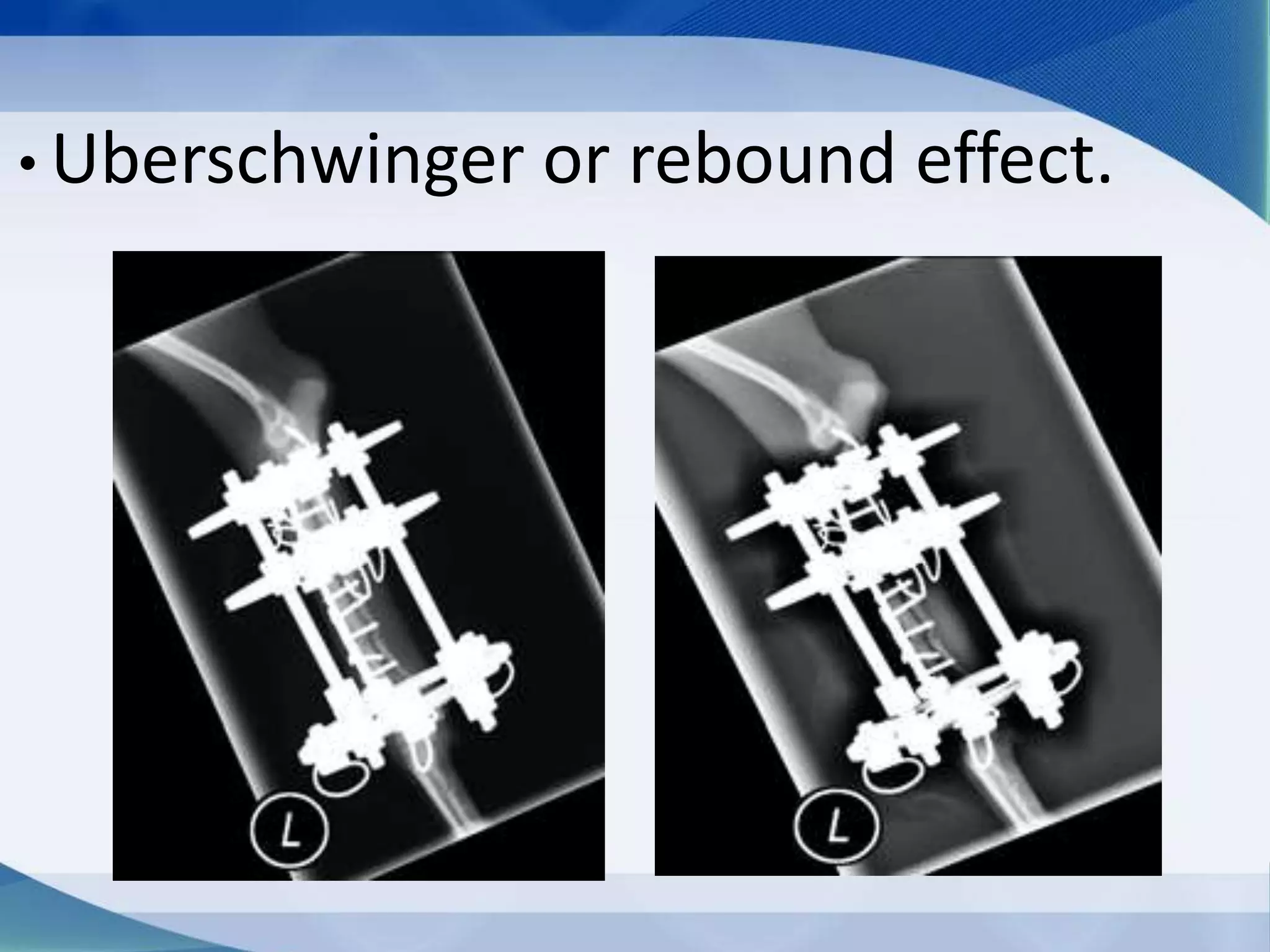 • Uberschwinger or rebound effect.

L

L